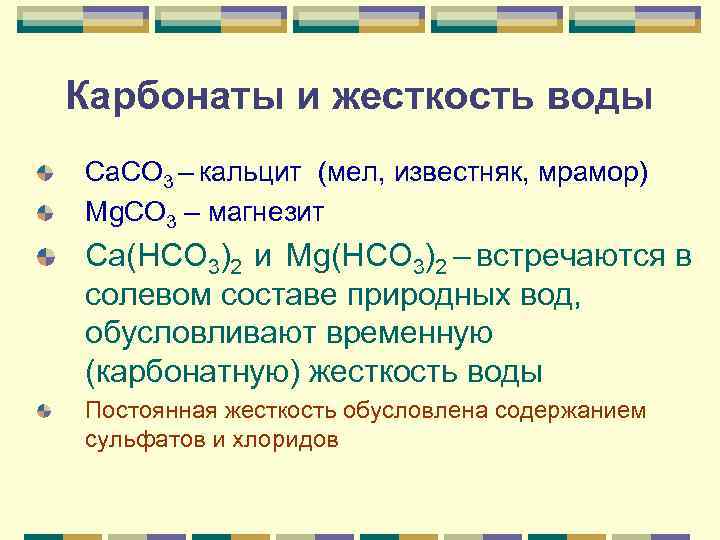 Карбонаты и жесткость воды

$CaCO_3$ – кальцит (мел, известняк, мрамор)

$MgCO_3$ – магнезит

$Ca(HCO_3)_2$ и $Mg(HCO_3)_2$ – встречаются в солевом составе природных вод, обусловливают временную (карбонатную) жесткость воды

Постоянная жесткость обусловлена содержанием сульфатов и хлоридов